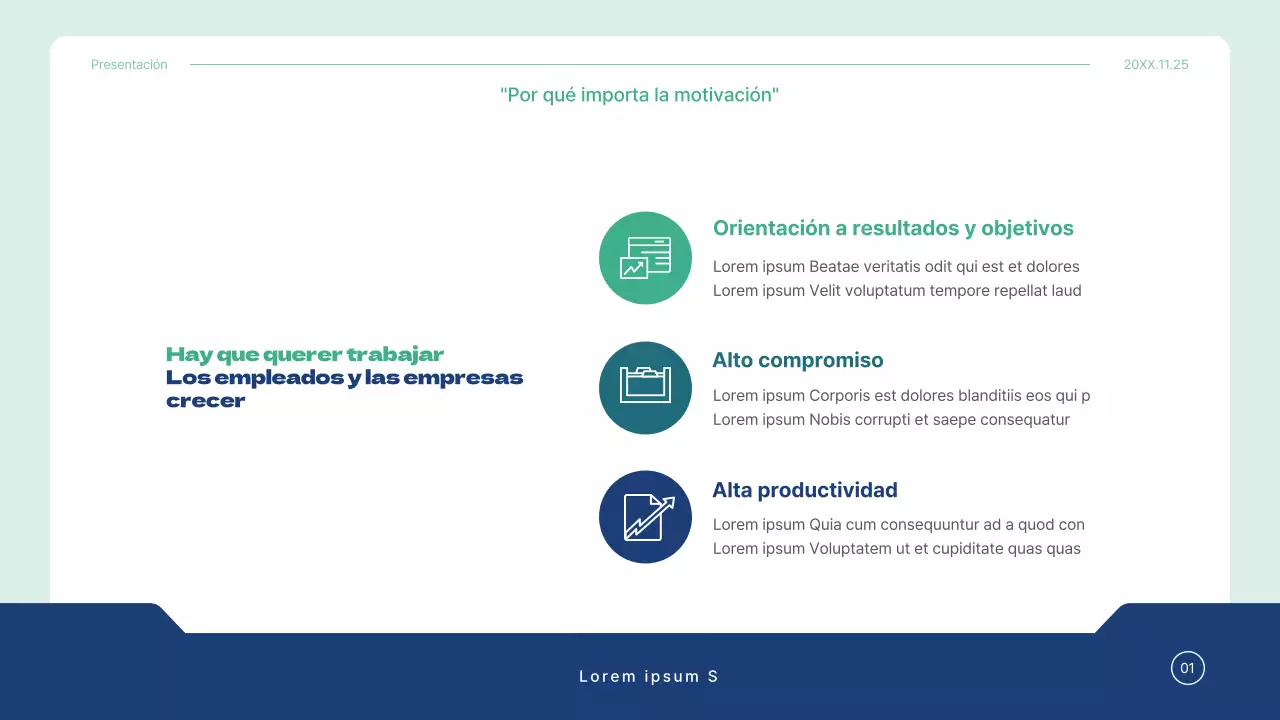 Presentación

20XX.11.25

"Por qué importa la motivación"

Hay que querer trabajar
Los empleados y las empresas crecer

Orientación a resultados y objetivos

Lorem ipsum Beatae veritatis odit qui est et dolores
Lorem ipsum Velit voluptatum tempore repellat laud

Alto compromiso

Lorem ipsum Corporis est dolores blanditiis eos qui p
Lorem ipsum Nobis corrupti et saepe consequatur

Alta productividad

Lorem ipsum Quia cum consequuntur ad a quod con
Lorem ipsum Voluptatem ut et cupiditate quas quas

Lorem ipsum S

01